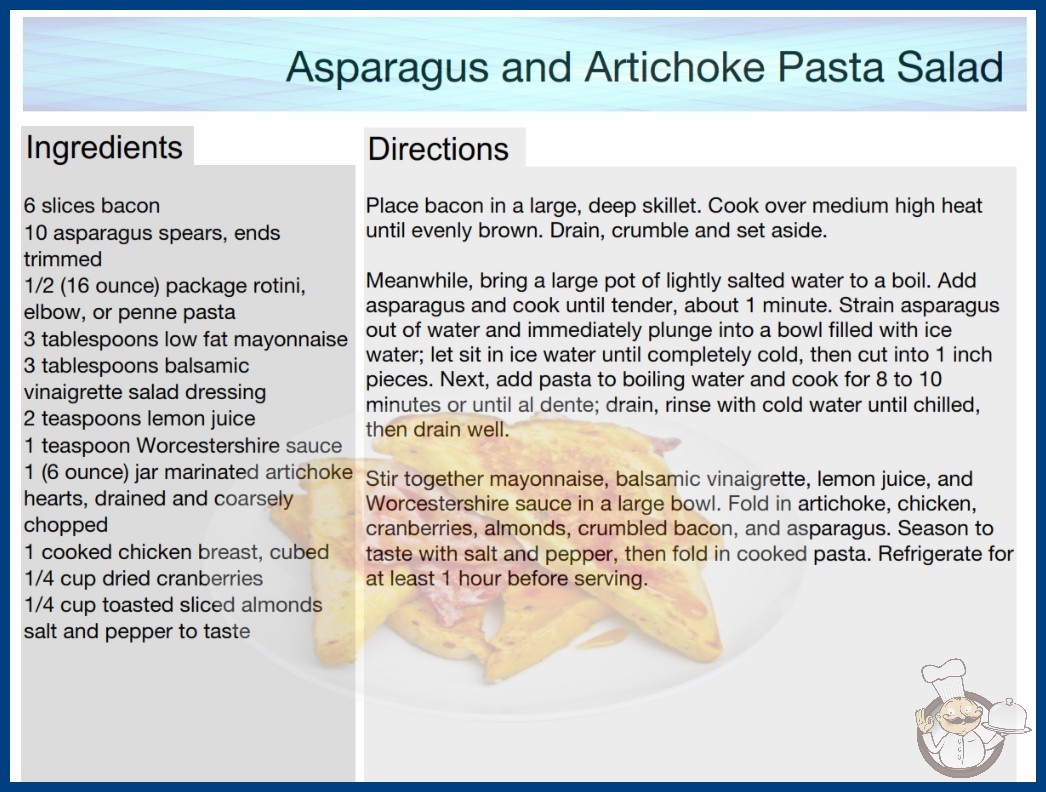 Asparagus and Artichoke Pasta Salad

Ingredients

6 slices bacon
10 asparagus spears, ends trimmed
1/2 (16 ounce) package rotini, elbow, or penne pasta
3 tablespoons low fat mayonnaise
3 tablespoons balsamic vinaigrette salad dressing
2 teaspoons lemon juice
1 teaspoon Worcestershire sauce
1 (6 ounce) jar marinated artichoke hearts, drained and coarsely chopped
1 cooked chicken breast, cubed
1/4 cup dried cranberries
1/4 cup toasted sliced almonds
salt and pepper to taste

Directions

Place bacon in a large, deep skillet. Cook over medium high heat until evenly brown. Drain, crumble and set aside.

Meanwhile, bring a large pot of lightly salted water to a boil. Add asparagus and cook until tender, about 1 minute. Strain asparagus out of water and immediately plunge into a bowl filled with ice water; let sit in ice water until completely cold, then cut into 1 inch pieces. Next, add pasta to boiling water and cook for 8 to 10 minutes or until al dente; drain, rinse with cold water until chilled, then drain well.

Stir together mayonnaise, balsamic vinaigrette, lemon juice, and Worcestershire sauce in a large bowl. Fold in artichoke, chicken, cranberries, almonds, crumbled bacon, and asparagus. Season to taste with salt and pepper, then fold in cooked pasta. Refrigerate for at least 1 hour before serving.